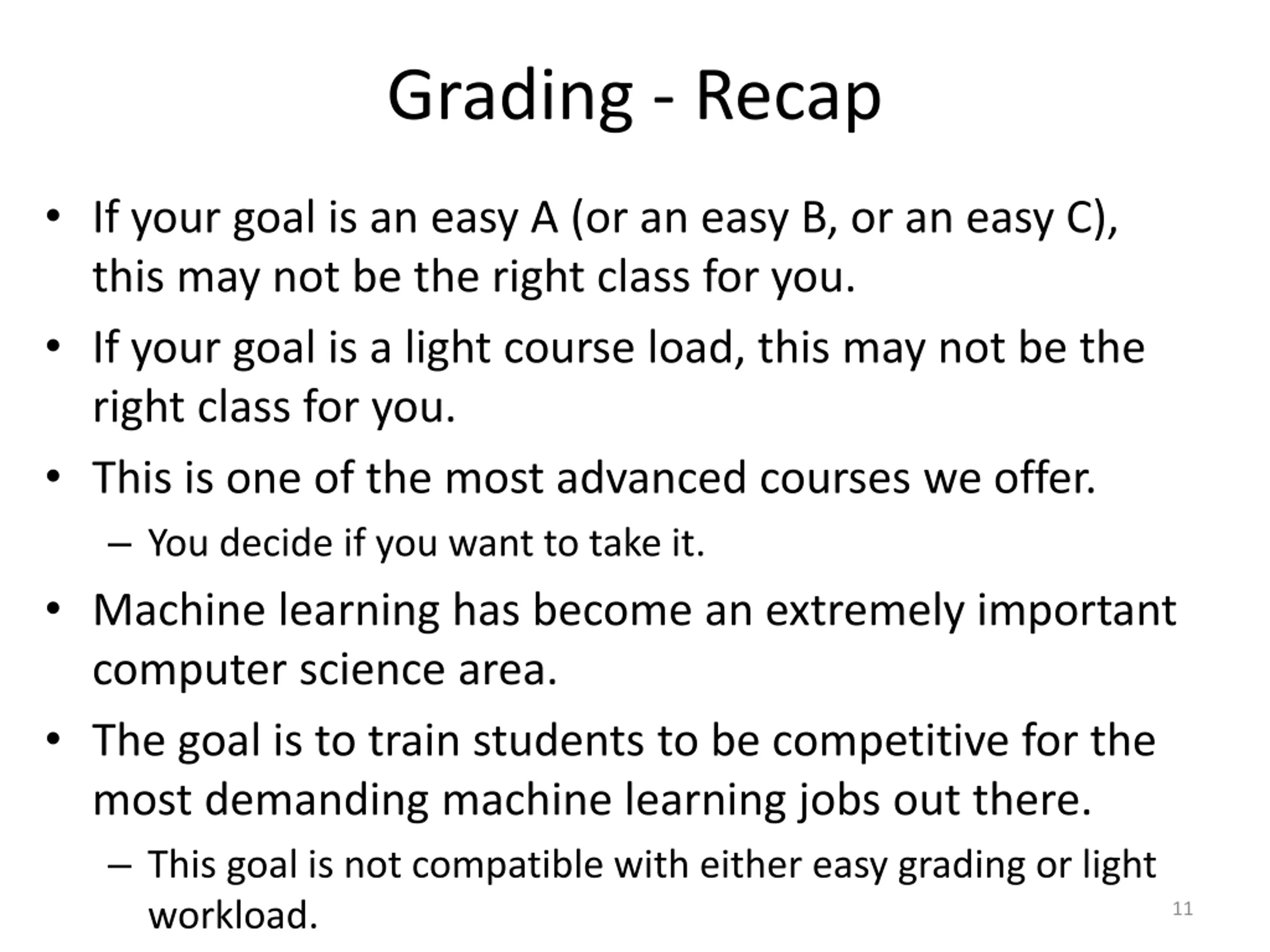 Grading - Recap

• If your goal is an easy A (or an easy B, or an easy C), this may not be the right class for you.

• If your goal is a light course load, this may not be the right class for you.

• This is one of the most advanced courses we offer.
  – You decide if you want to take it.

• Machine learning has become an extremely important computer science area.

• The goal is to train students to be competitive for the most demanding machine learning jobs out there.
  – This goal is not compatible with either easy grading or light workload.

11